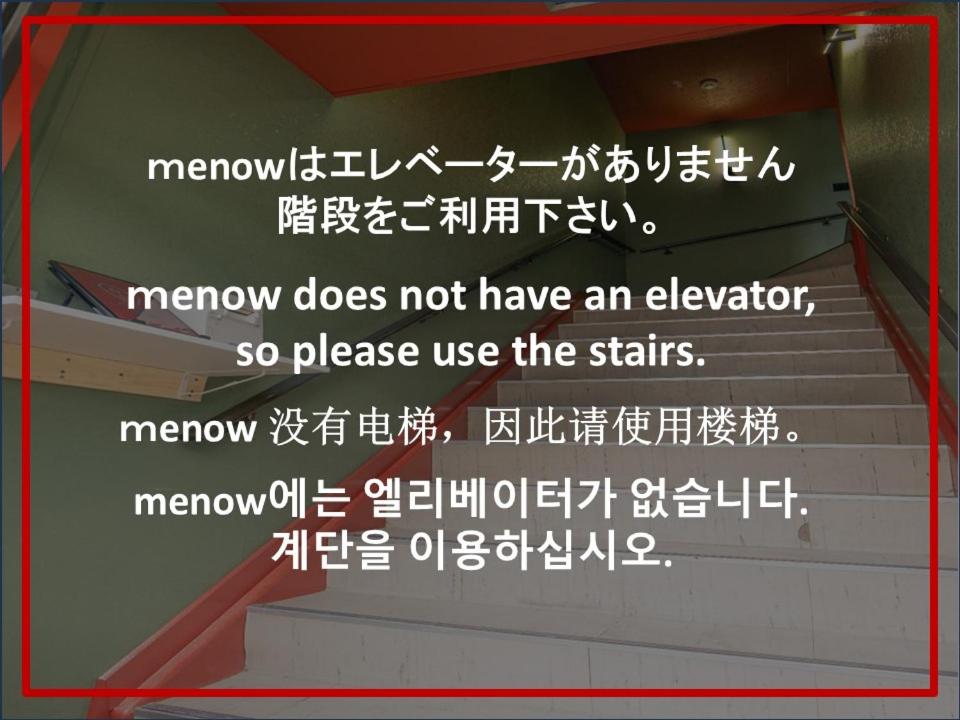 menowはエレベーターがありません
階段をご利用下さい。

menow does not have an elevator, so please use the stairs.

menow 没有电梯，因此请使用楼梯。

menow에는 엘리베이터가 없습니다.
계단을 이용하십시오.